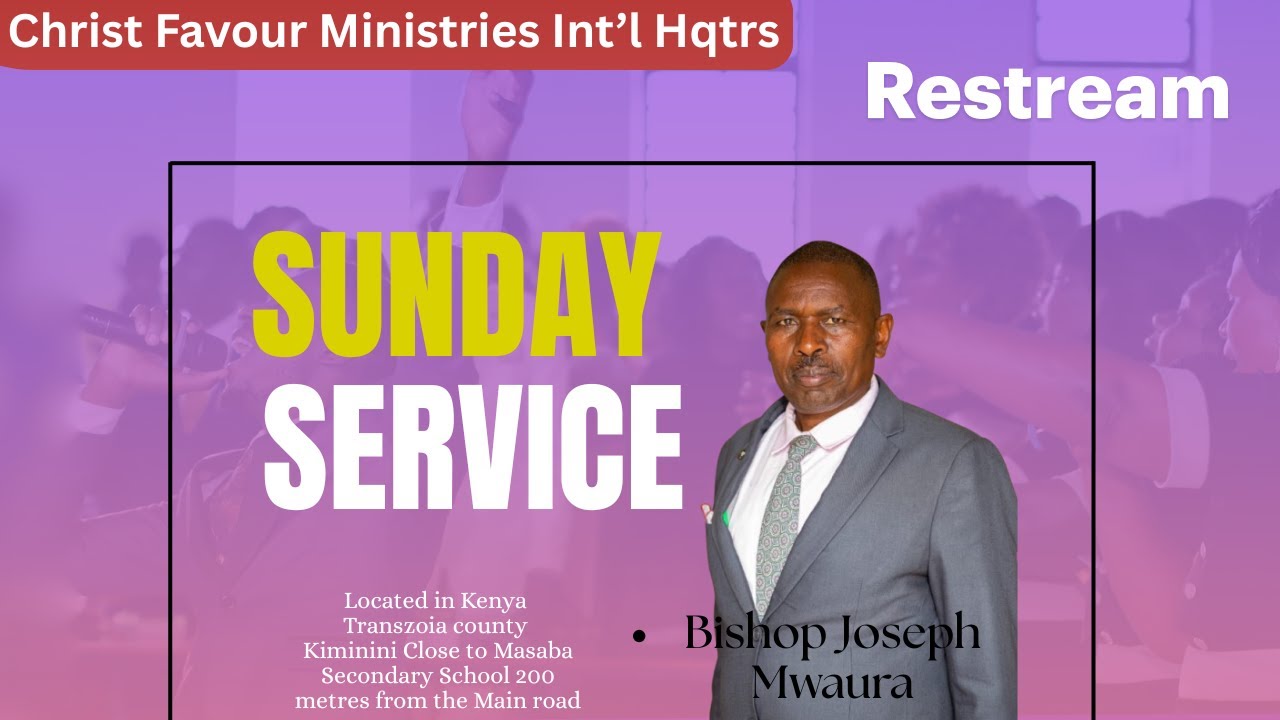 Christ Favour Ministries Int'l Hqtrs

Restream

SUNDAY SERVICE

Located in Kenya Transzoia county Kiminini Close to Masaba Secondary School 200 metres from the Main road

• Bishop Joseph Mwaura